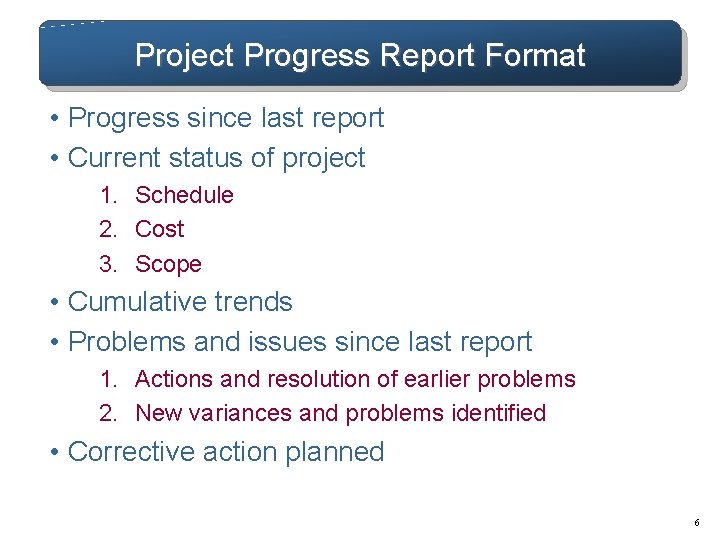 Project Progress Report Format

• Progress since last report
• Current status of project
1. Schedule
2. Cost
3. Scope
• Cumulative trends
• Problems and issues since last report
1. Actions and resolution of earlier problems
2. New variances and problems identified
• Corrective action planned

6